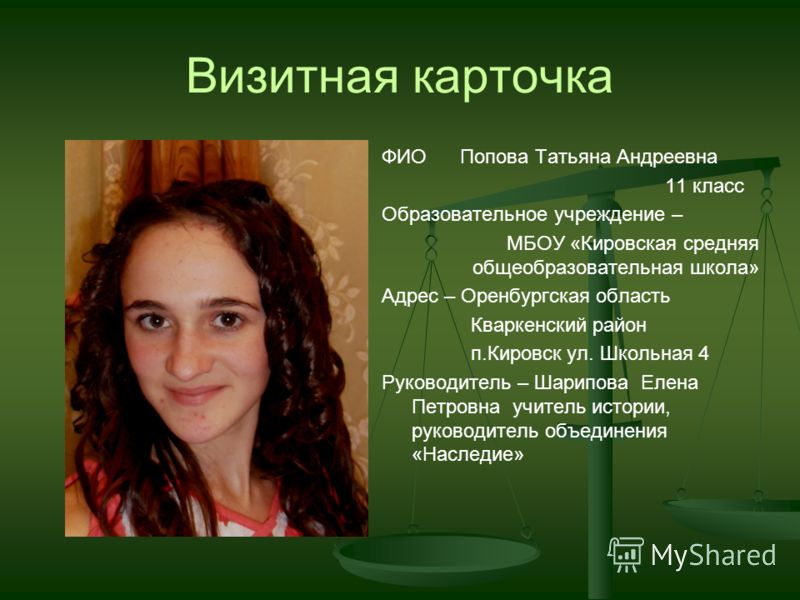 Визитная карточка

ФИО Попова Татьяна Андреевна
11 класс
Образовательное учреждение –
МБОУ «Кировская средняя общеобразовательная школа»
Адрес – Оренбургская область
Кваркенский район
п.Кировск ул. Школьная 4
Руководитель – Шарипова Елена Петровна учитель истории, руководитель объединения «Наследие»

MyShared